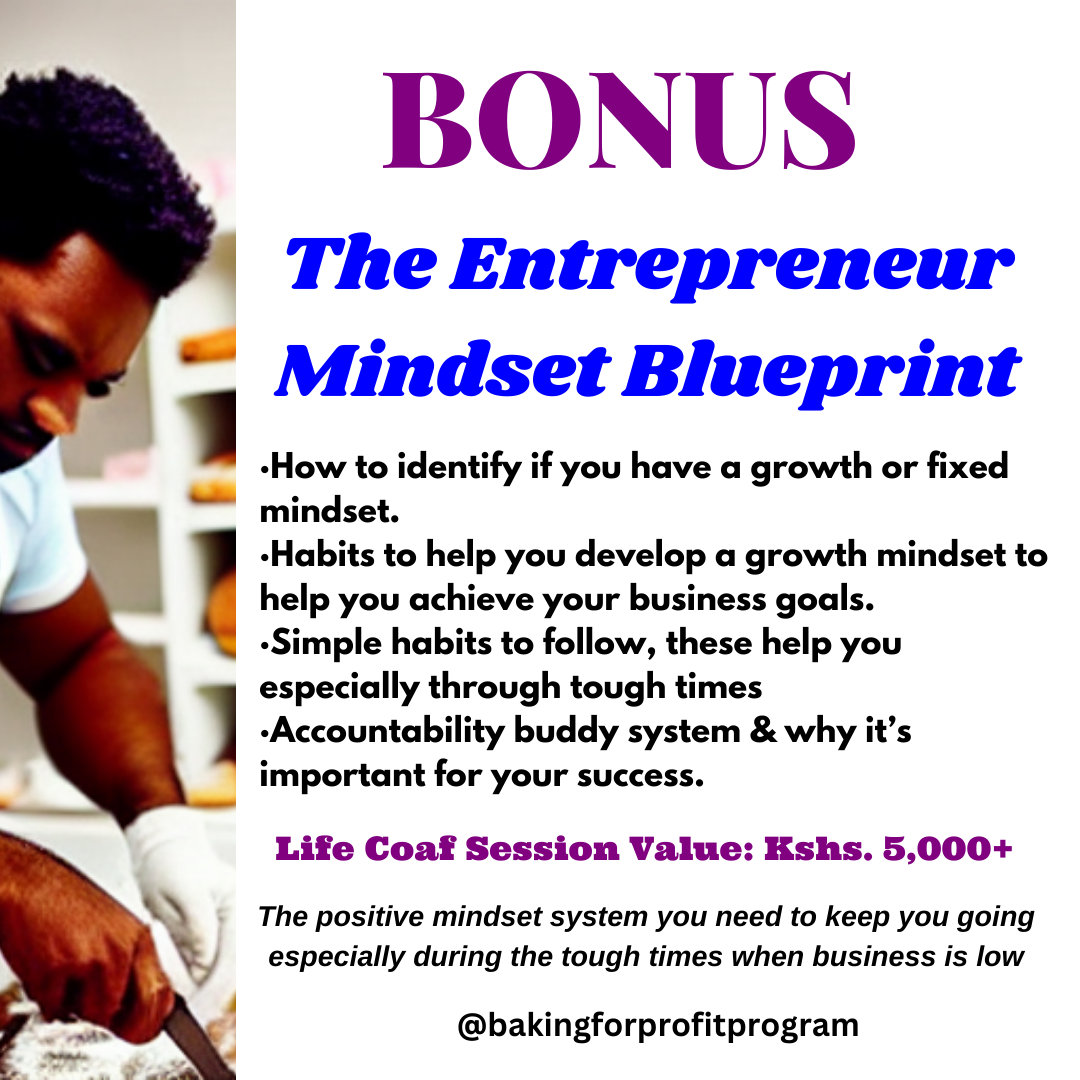 BONUS

The Entrepreneur Mindset Blueprint

•How to identify if you have a growth or fixed mindset.
•Habits to help you develop a growth mindset to help you achieve your business goals.
•Simple habits to follow, these help you especially through tough times
•Accountability buddy system & why it's important for your success.

Life Coaf Session Value: Kshs. 5,000+

The positive mindset system you need to keep you going especially during the tough times when business is low

@bakingforprofitprogram